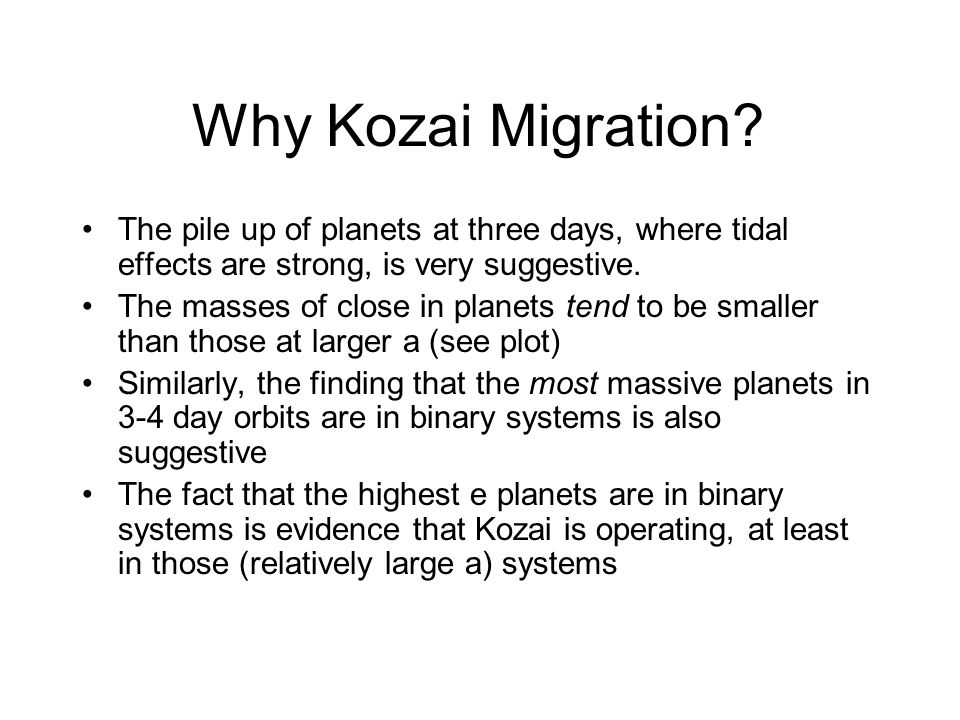 Why Kozai Migration?

• The pile up of planets at three days, where tidal effects are strong, is very suggestive.
• The masses of close in planets tend to be smaller than those at larger a (see plot)
• Similarly, the finding that the most massive planets in 3-4 day orbits are in binary systems is also suggestive
• The fact that the highest e planets are in binary systems is evidence that Kozai is operating, at least in those (relatively large a) systems